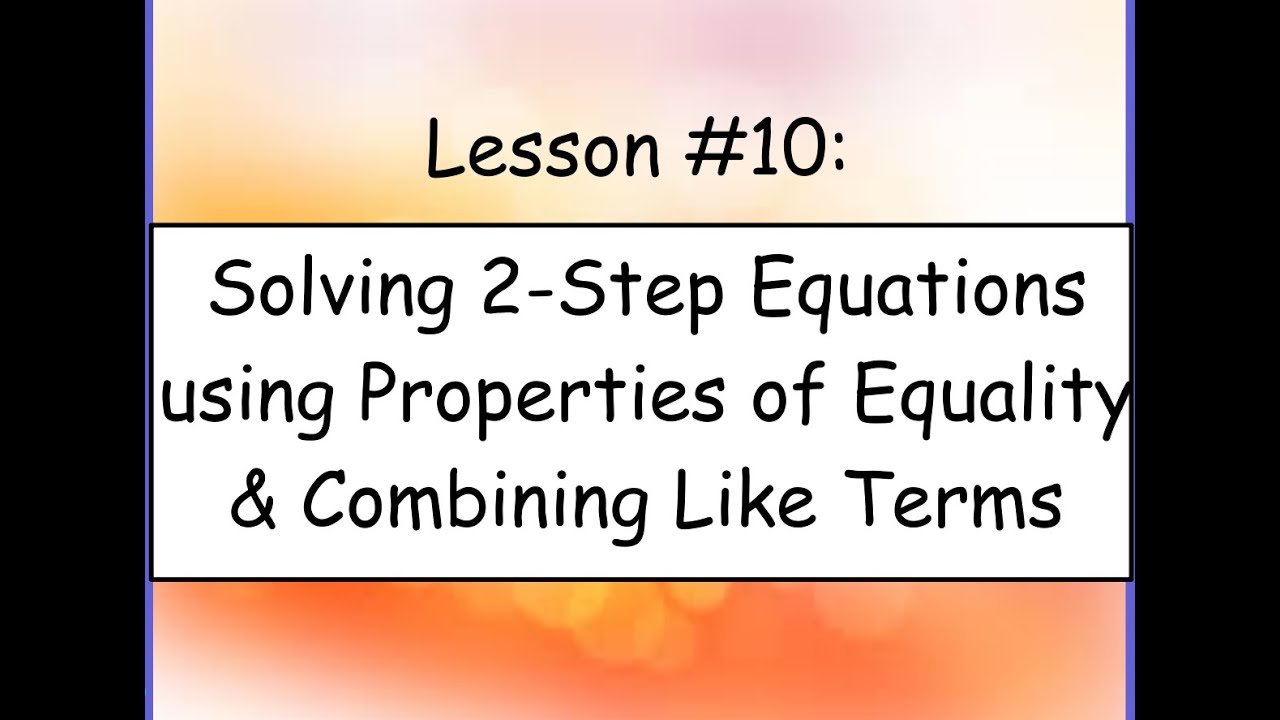 Lesson #10:

Solving 2-Step Equations using Properties of Equality & Combining Like Terms